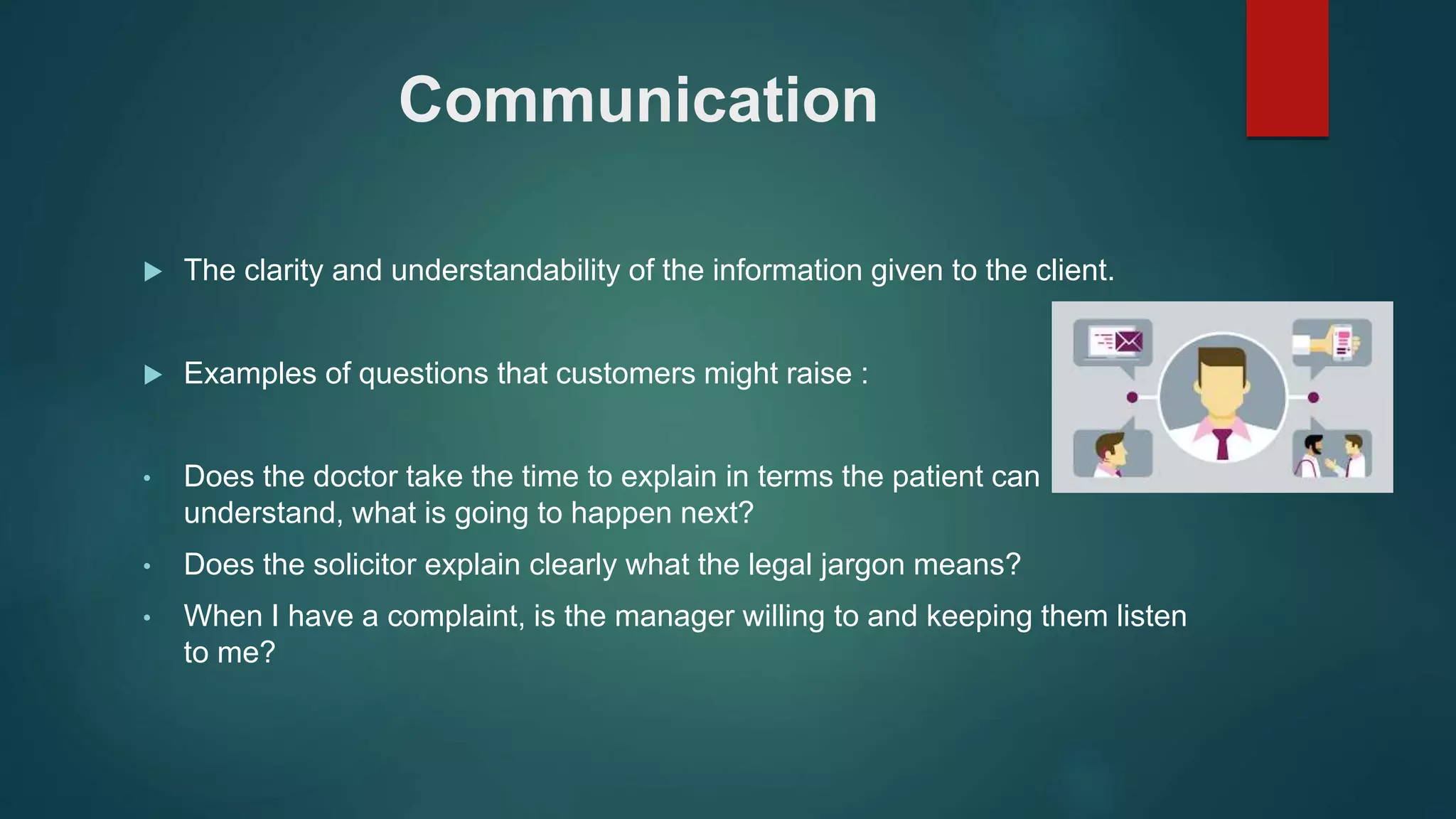 Communication

▶ The clarity and understandability of the information given to the client.

▶ Examples of questions that customers might raise :

• Does the doctor take the time to explain in terms the patient can understand, what is going to happen next?

• Does the solicitor explain clearly what the legal jargon means?

• When I have a complaint, is the manager willing to and keeping them listen to me?